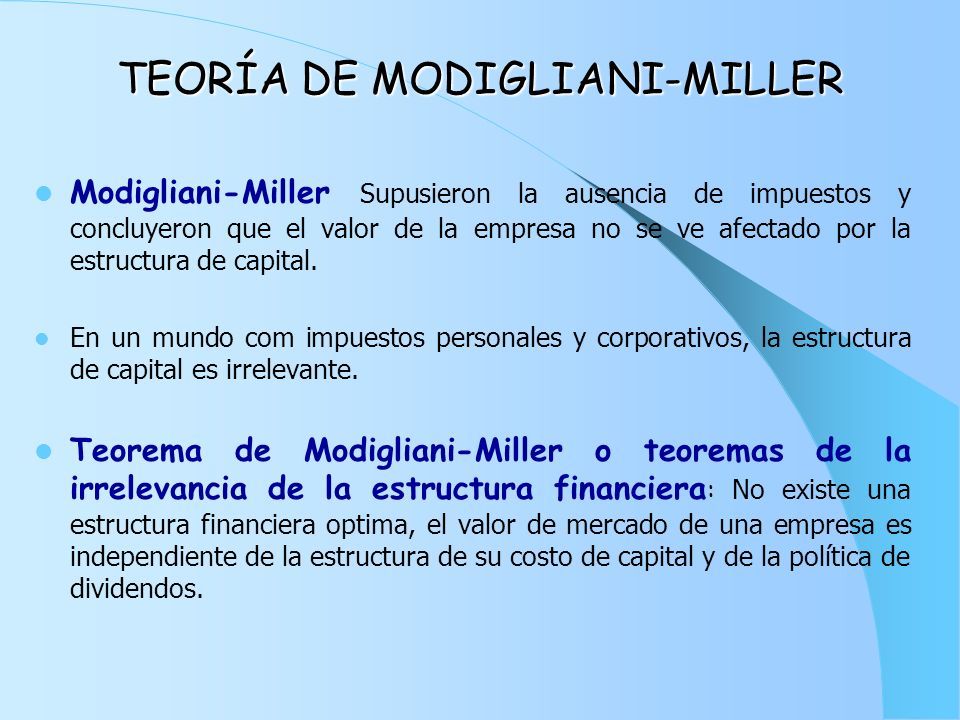 TEORÍA DE MODIGLIANI-MILLER

Modigliani-Miller Supusieron la ausencia de impuestos y concluyeron que el valor de la empresa no se ve afectado por la estructura de capital.

En un mundo com impuestos personales y corporativos, la estructura de capital es irrelevante.

Teorema de Modigliani-Miller o teoremas de la irrelevancia de la estructura financiera: No existe una estructura financiera optima, el valor de mercado de una empresa es independiente de la estructura de su costo de capital y de la política de dividendos.